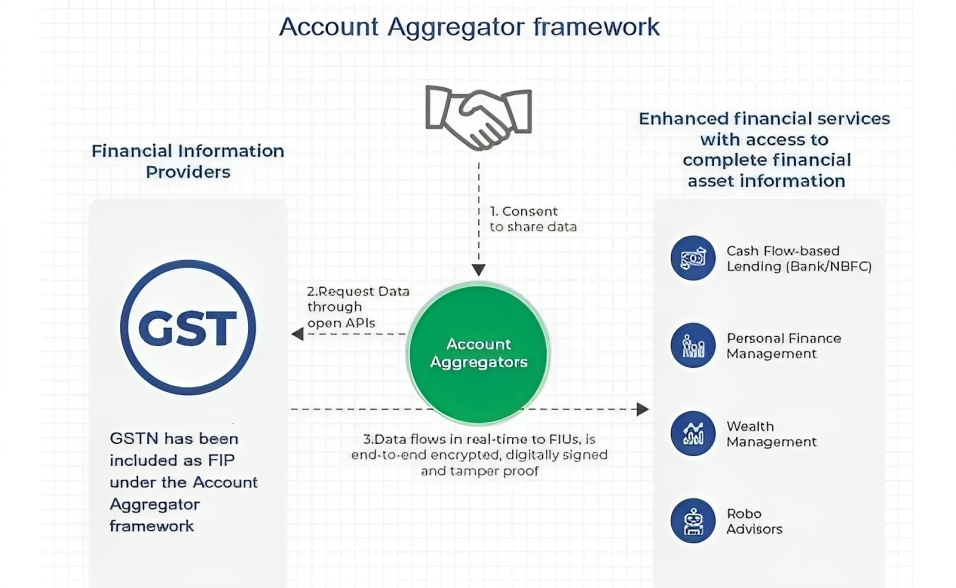 Account Aggregator framework

Financial Information Providers

GST

GSTN has been included as FIP under the Account Aggregator framework

1. Consent to share data

2.Request Data through open APIs

Account Aggregators

3.Data flows in real-time to FIUs, is end-to-end encrypted, digitally signed and tamper proof

Enhanced financial services with access to complete financial asset information

Cash Flow-based Lending (Bank/NBFC)

Personal Finance Management

Wealth Management

Robo Advisors